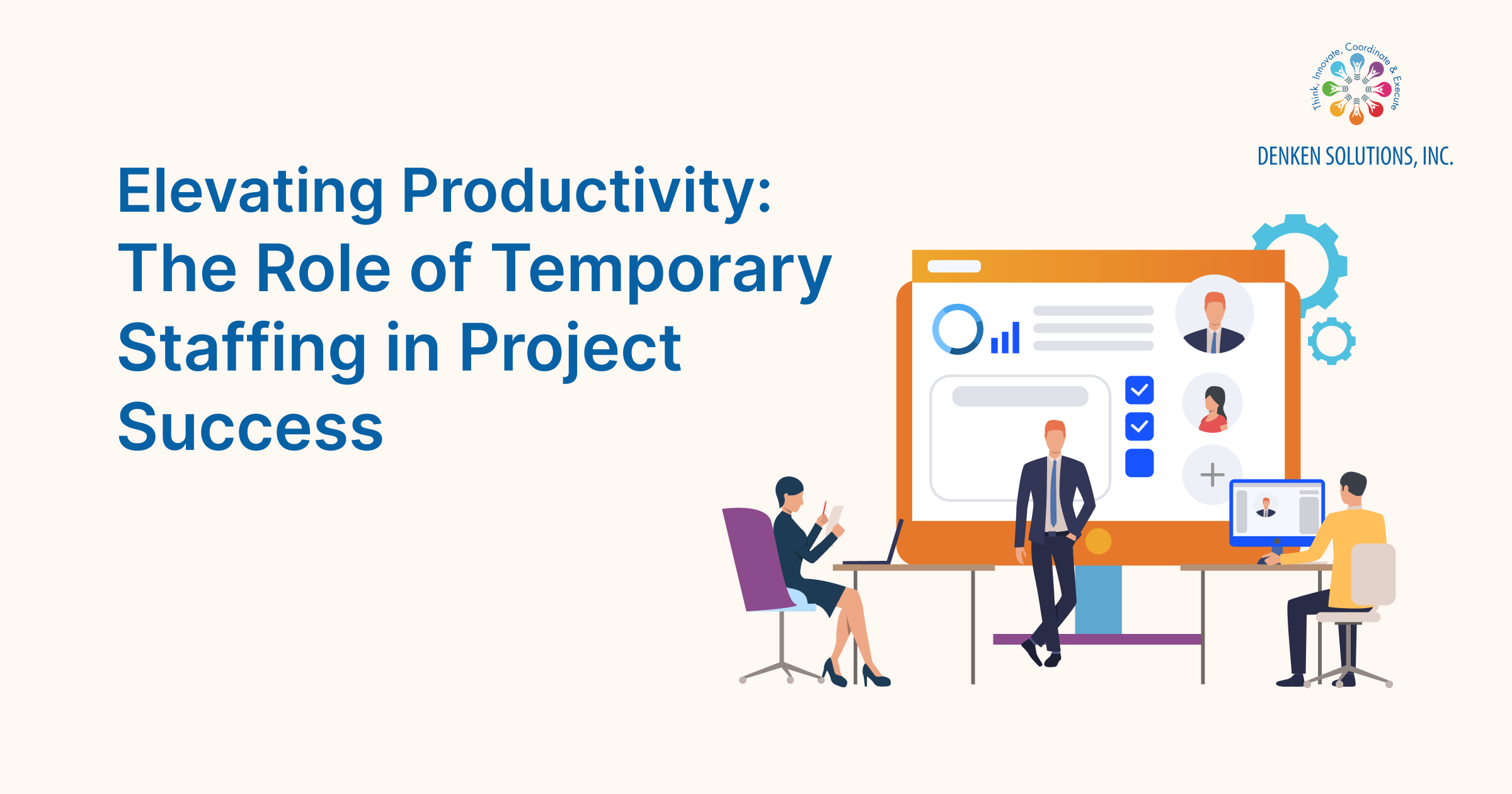 Think, Innovate, Coordinate & Execute

DENKEN SOLUTIONS, INC.

Elevating Productivity: The Role of Temporary Staffing in Project Success